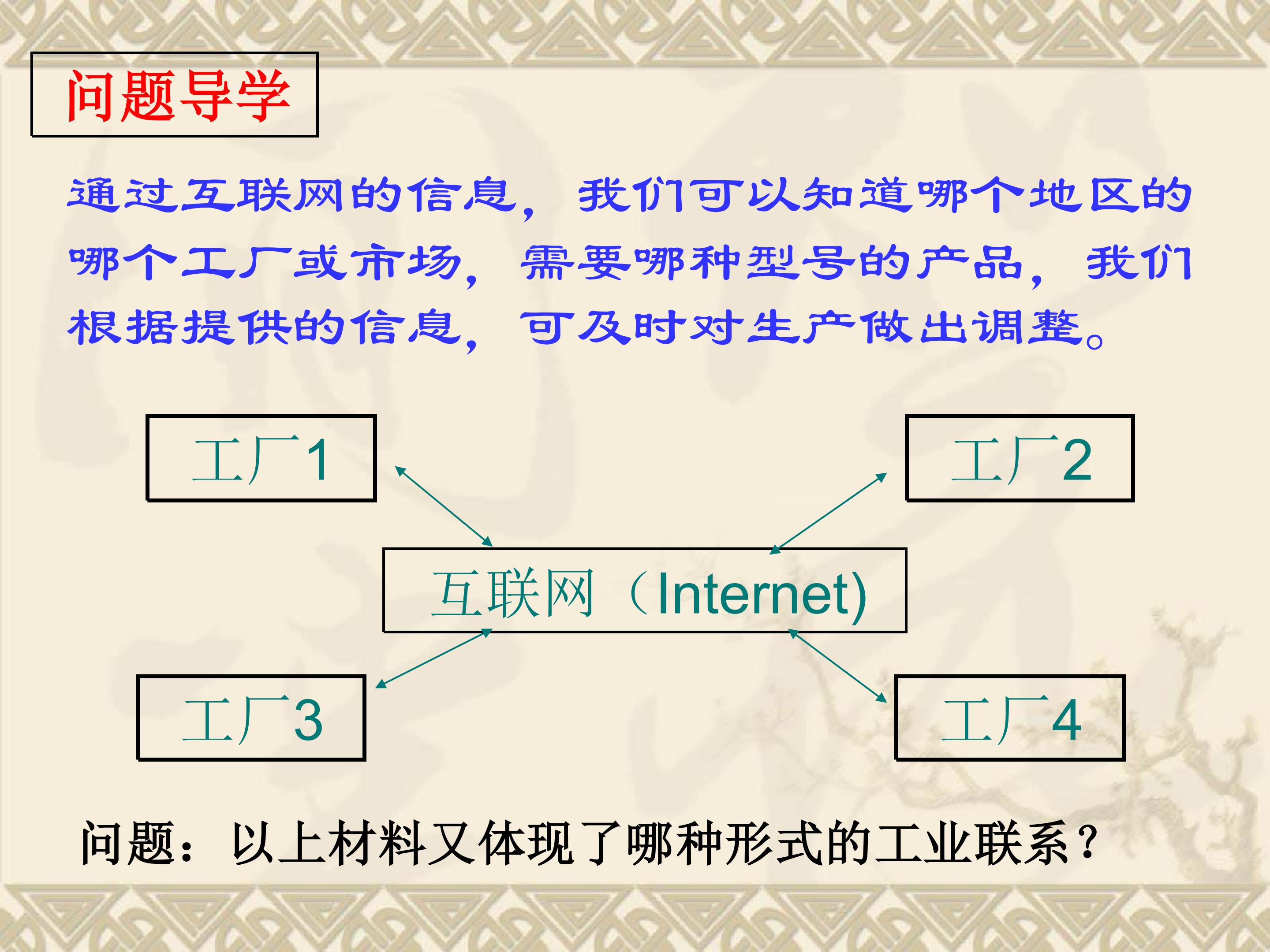 问题导学

通过互联网的信息，我们可以知道哪个地区的哪个工厂或市场，需要哪种型号的产品，我们根据提供的信息，可及时对生产做出调整。

工厂1

工厂2

互联网（Internet)

工厂3

工厂4

问题：以上材料又体现了哪种形式的工业联系？